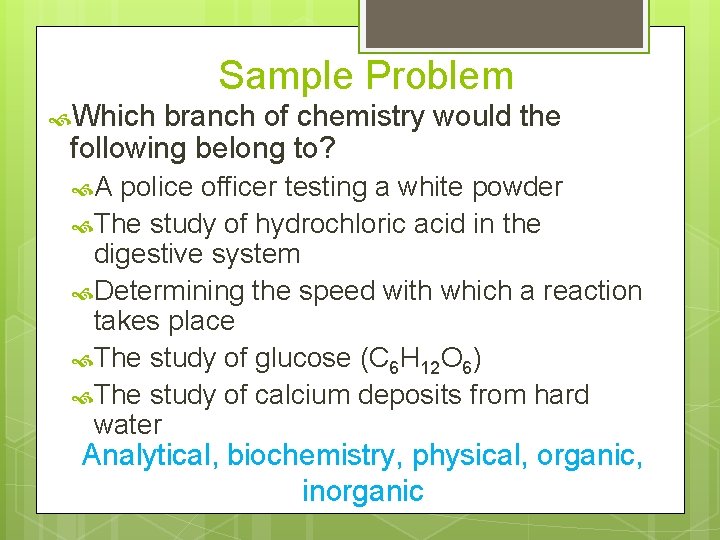 Sample Problem

Which branch of chemistry would the following belong to?

A police officer testing a white powder

The study of hydrochloric acid in the digestive system

Determining the speed with which a reaction takes place

The study of glucose ($C_6H_{12}O_6$)

The study of calcium deposits from hard water

Analytical, biochemistry, physical, organic, inorganic